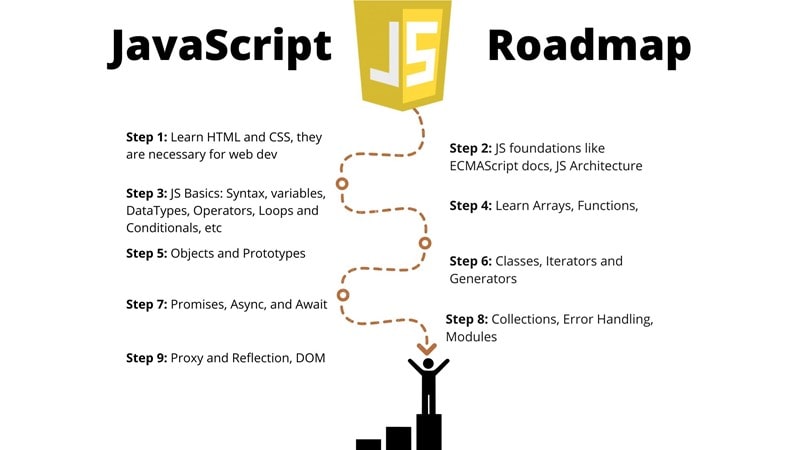 JavaScript JS Roadmap

Step 1: Learn HTML and CSS, they are necessary for web dev

Step 2: JS foundations like ECMAScript docs, JS Architecture

Step 3: JS Basics: Syntax, variables, DataTypes, Operators, Loops and Conditionals, etc

Step 4: Learn Arrays, Functions,

Step 5: Objects and Prototypes

Step 6: Classes, Iterators and Generators

Step 7: Promises, Async, and Await

Step 8: Collections, Error Handling, Modules

Step 9: Proxy and Reflection, DOM